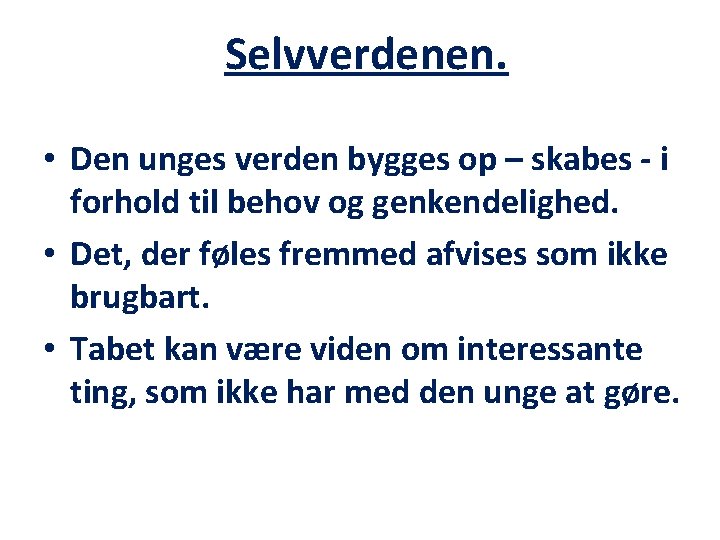 Selvverdenen.

• Den unges verden bygges op – skabes - i forhold til behov og genkendelighed.
• Det, der føles fremmed afvises som ikke brugbart.
• Tabet kan være viden om interessante ting, som ikke har med den unge at gøre.